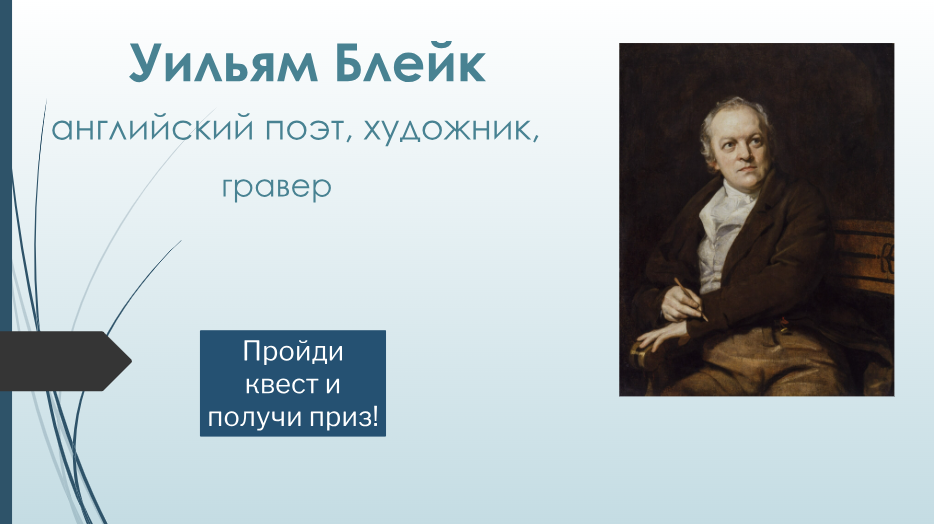 Уильям Блейк

английский поэт, художник, гравер

Пройди квест и получи приз!